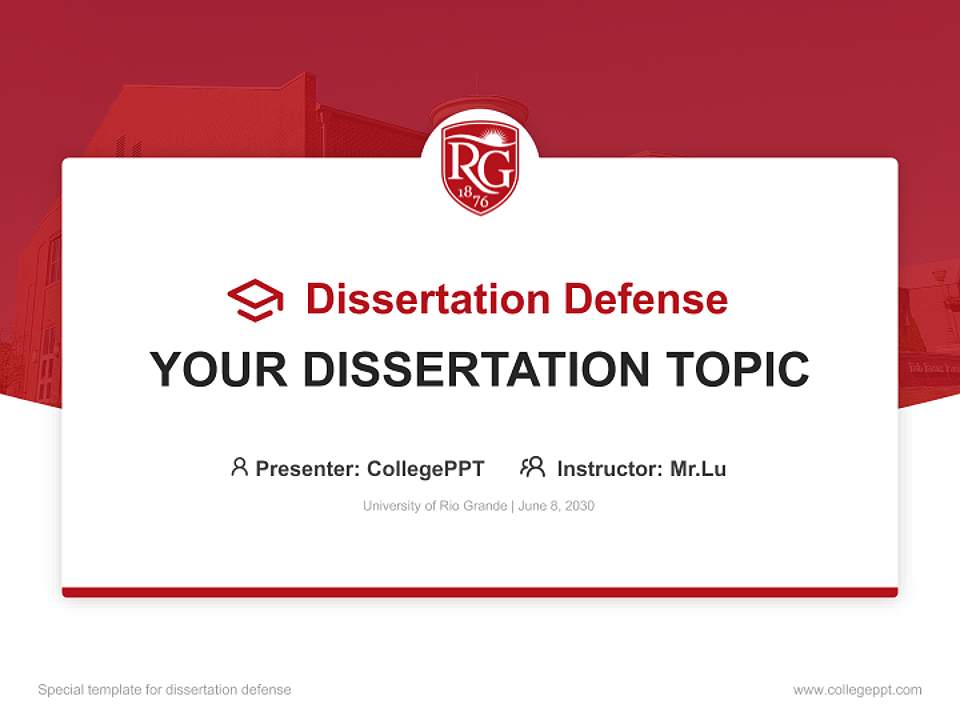 RG
1876

Dissertation Defense

YOUR DISSERTATION TOPIC

Presenter: CollegePPT Instructor: Mr.Lu

University of Rio Grande | June 8, 2030

Special template for dissertation defense

www.collegeppt.com